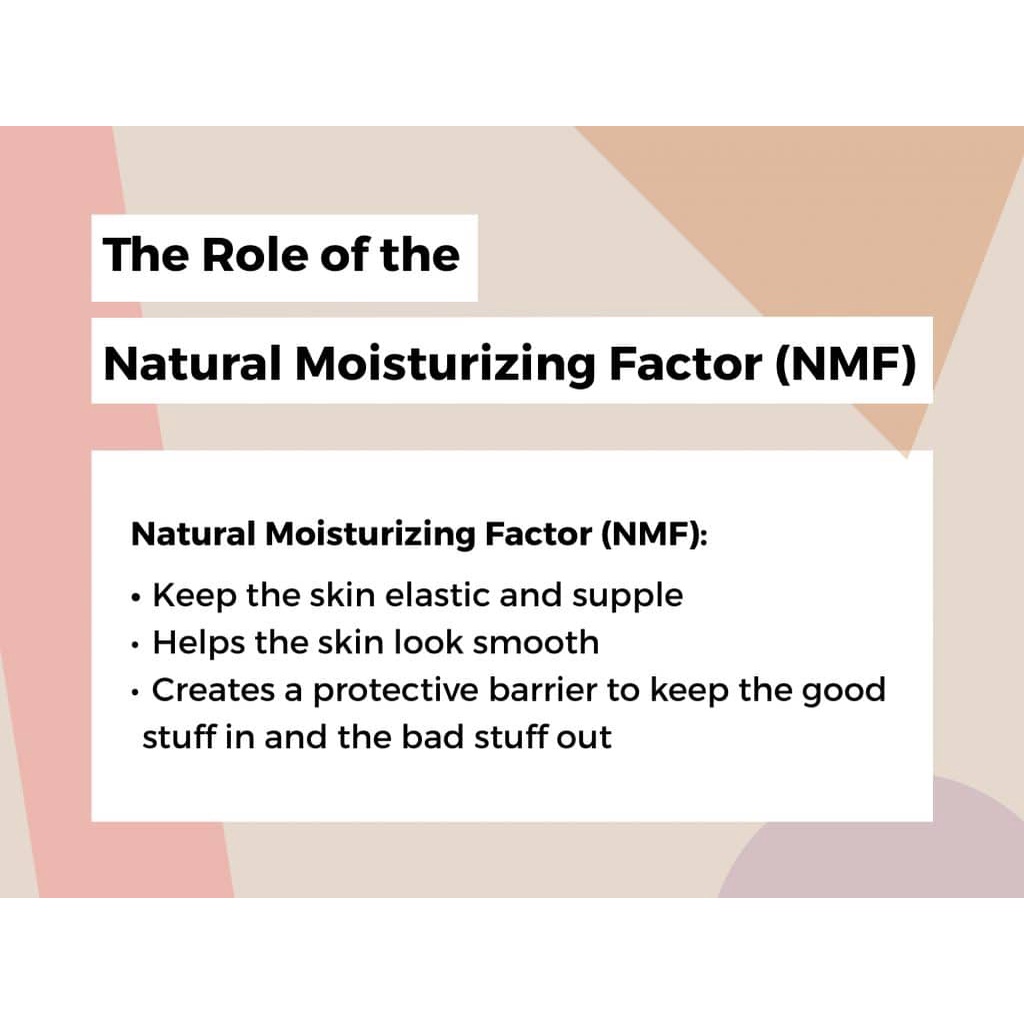 The Role of the

Natural Moisturizing Factor (NMF)

Natural Moisturizing Factor (NMF):

• Keep the skin elastic and supple
• Helps the skin look smooth
• Creates a protective barrier to keep the good stuff in and the bad stuff out